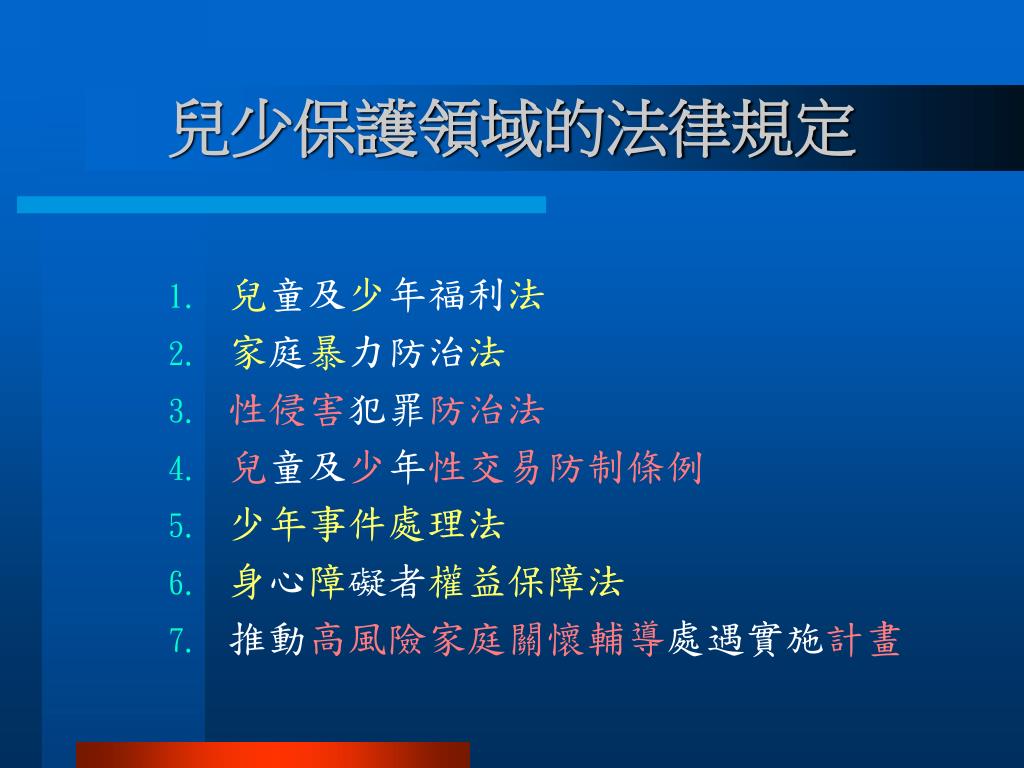 兒少保護領域的法律規定

1. 兒童及少年福利法
2. 家庭暴力防治法
3. 性侵害犯罪防治法
4. 兒童及少年性交易防制條例
5. 少年事件處理法
6. 身心障礙者權益保障法
7. 推動高風險家庭關懷輔導處遇實施計畫